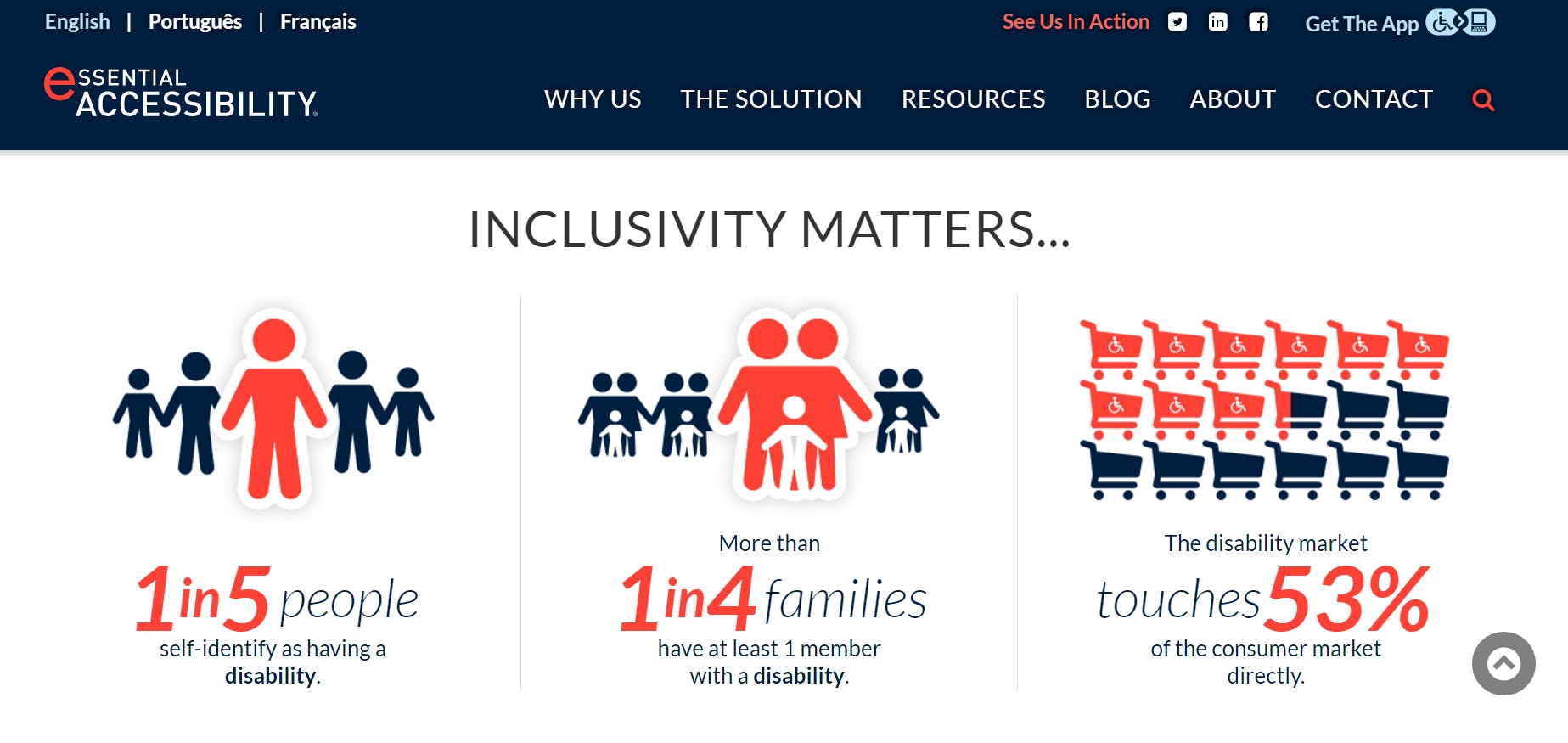 English | Português | Français

See Us In Action

Get The App

eSSENTIAL ACCESSIBILITY

WHY US THE SOLUTION RESOURCES BLOG ABOUT CONTACT

INCLUSIVITY MATTERS...

1 in 5 people
self-identify as having a disability.

More than
1 in 4 families
have at least 1 member with a disability.

The disability market
touches 53%
of the consumer market directly.